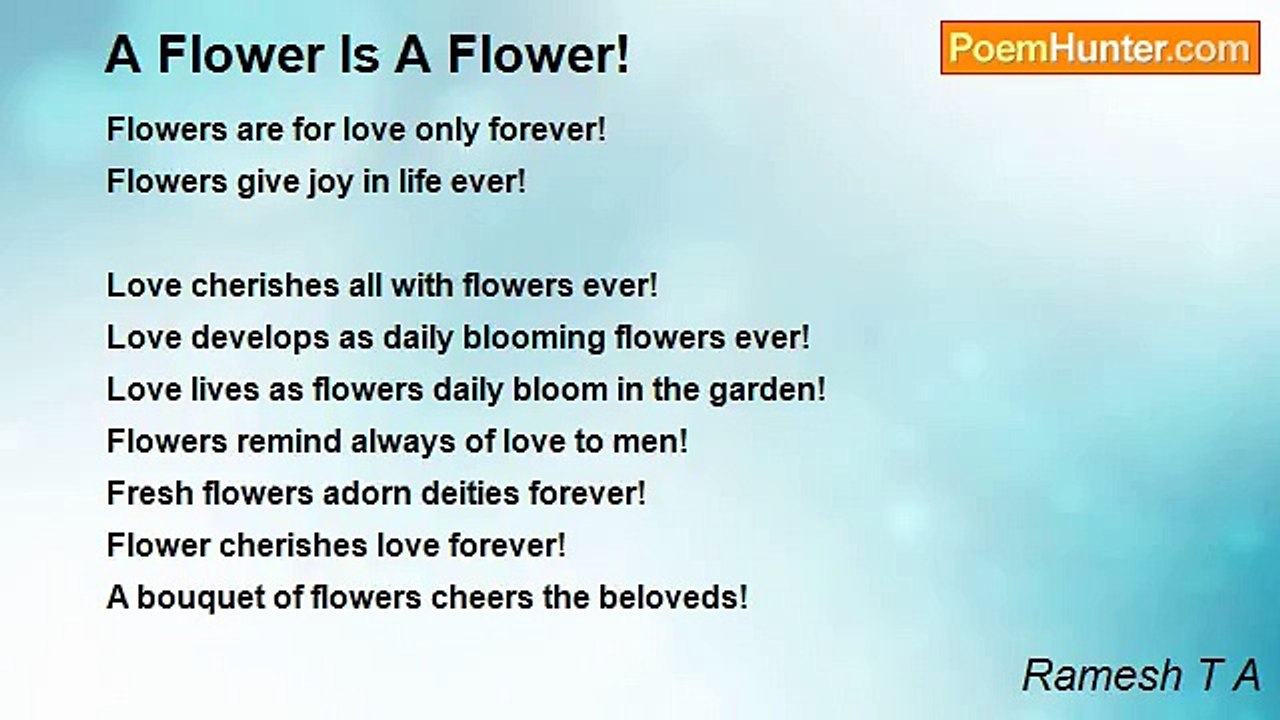 A Flower Is A Flower!

PoemHunter.com

Flowers are for love only forever!
Flowers give joy in life ever!

Love cherishes all with flowers ever!
Love develops as daily blooming flowers ever!
Love lives as flowers daily bloom in the garden!
Flowers remind always of love to men!
Fresh flowers adorn deities forever!
Flower cherishes love forever!
A bouquet of flowers cheers the beloveds!

Ramesh T A